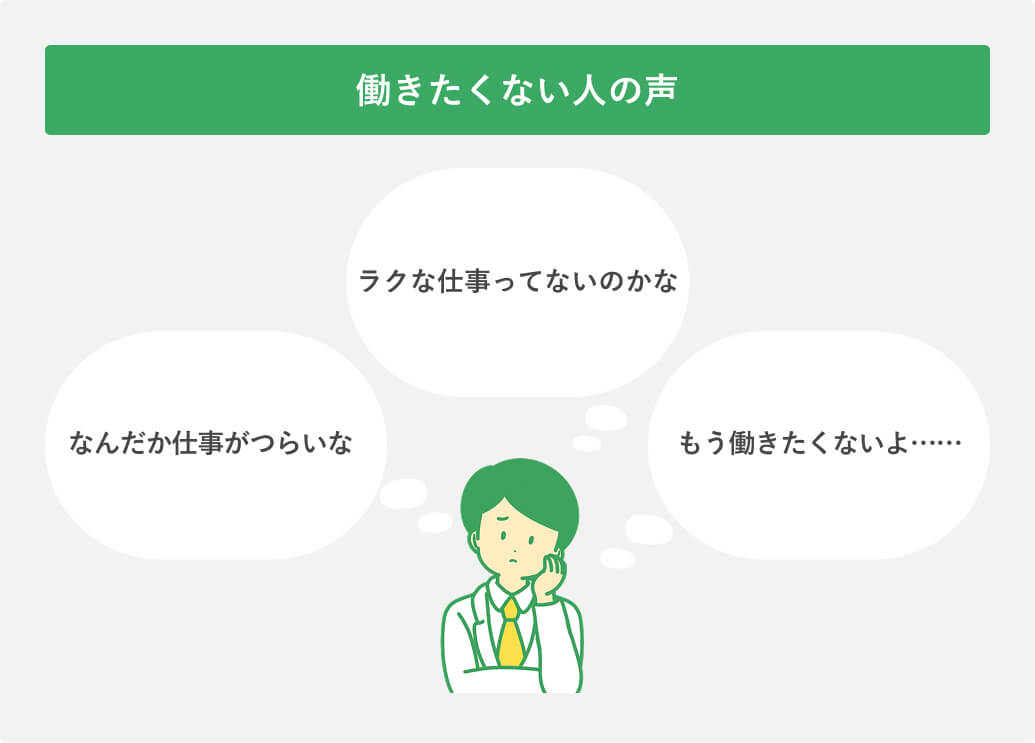 働きたくない人の声

ラクな仕事ってないのかな

なんだか仕事がつらいな

もう働きたくないよ……